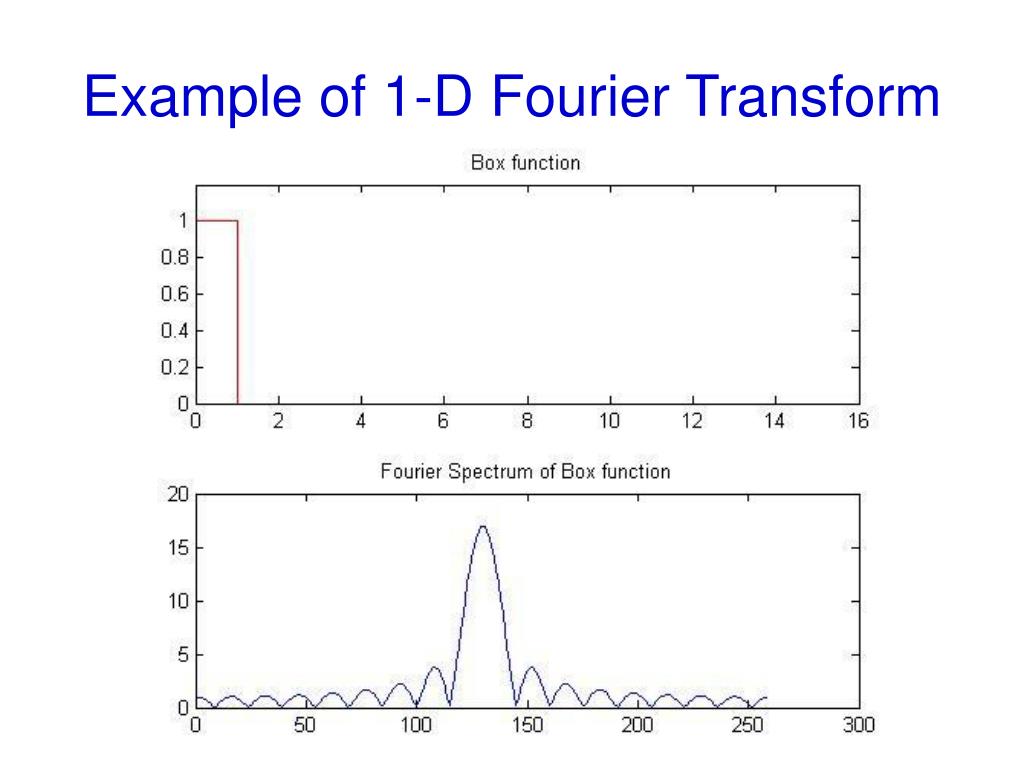 Example of 1-D Fourier Transform

Box function

1
0.8
0.6
0.4
0.2
0
0 2 4 6 8 10 12 14 16

Fourier Spectrum of Box function

20
15
10
5
0
0 50 100 150 200 250 300